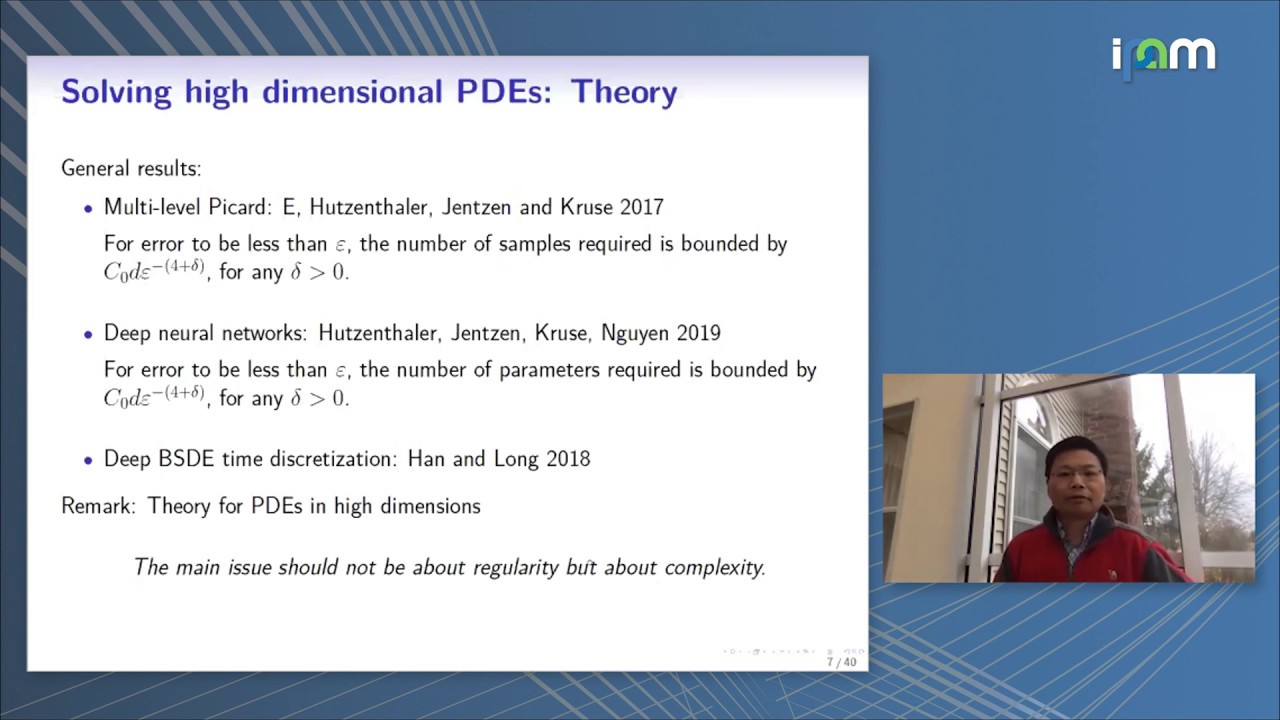 ipam

Solving high dimensional PDEs: Theory

General results:

• Multi-level Picard: E, Hutzenthaler, Jentzen and Kruse 2017

For error to be less than $\varepsilon$, the number of samples required is bounded by $C_0 d\varepsilon^{-(4+\delta)}$, for any $\delta > 0$.

• Deep neural networks: Hutzenthaler, Jentzen, Kruse, Nguyen 2019

For error to be less than $\varepsilon$, the number of parameters required is bounded by $C_0 d\varepsilon^{-(4+\delta)}$, for any $\delta > 0$.

• Deep BSDE time discretization: Han and Long 2018

Remark: Theory for PDEs in high dimensions

The main issue should not be about regularity but about complexity.

7 / 40